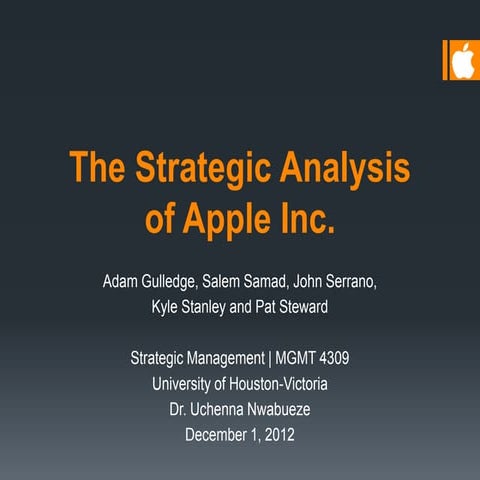 The Strategic Analysis of Apple Inc.

Adam Gulledge, Salem Samad, John Serrano, Kyle Stanley and Pat Steward

Strategic Management | MGMT 4309
University of Houston-Victoria
Dr. Uchenna Nwabueze
December 1, 2012